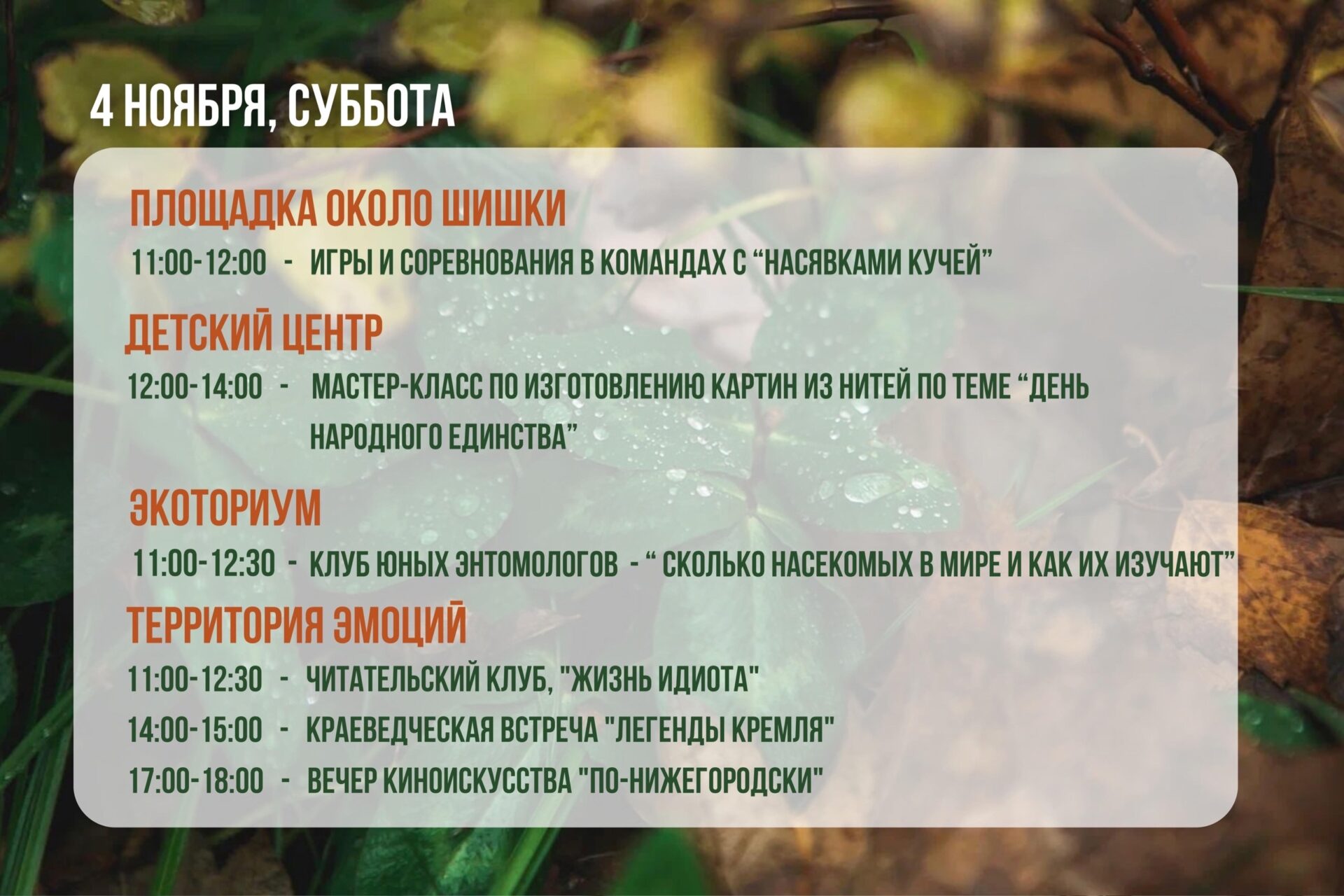 4 НОЯБРЯ, СУББОТА

ПЛОЩАДКА ОКОЛО ШИШКИ

11:00-12:00 - ИГРЫ И СОРЕВНОВАНИЯ В КОМАНДАХ С “НАСЯВКАМИ КУЧЕЙ”

ДЕТСКИЙ ЦЕНТР

12:00-14:00 - МАСТЕР-КЛАСС ПО ИЗГОТОВЛЕНИЮ КАРТИН ИЗ НИТЕЙ ПО ТЕМЕ “ДЕНЬ НАРОДНОГО ЕДИНСТВА”

ЭКОТОРИУМ

11:00-12:30 - КЛУБ ЮНЫХ ЭНТОМОЛОГОВ - “ СКОЛЬКО НАСЕКОМЫХ В МИРЕ И КАК ИХ ИЗУЧАЮТ”

ТЕРРИТОРИЯ ЭМОЦИЙ

11:00-12:30 - ЧИТАТЕЛЬСКИЙ КЛУБ, "ЖИЗНЬ ИДИОТА"

14:00-15:00 - КРАЕВЕДЧЕСКАЯ ВСТРЕЧА "ЛЕГЕНДЫ КРЕМЛЯ"

17:00-18:00 - ВЕЧЕР КИНОИСКУССТВА "ПО-НИЖЕГОРОДСКИ"